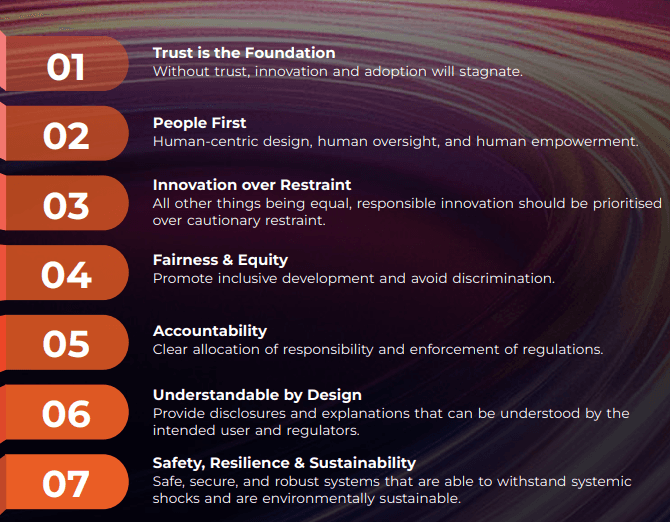 01

Trust is the Foundation
Without trust, innovation and adoption will stagnate.

02

People First
Human-centric design, human oversight, and human empowerment.

03

Innovation over Restraint
All other things being equal, responsible innovation should be prioritised over cautionary restraint.

04

Fairness & Equity
Promote inclusive development and avoid discrimination.

05

Accountability
Clear allocation of responsibility and enforcement of regulations.

06

Understandable by Design
Provide disclosures and explanations that can be understood by the intended user and regulators.

07

Safety, Resilience & Sustainability
Safe, secure, and robust systems that are able to withstand systemic shocks and are environmentally sustainable.